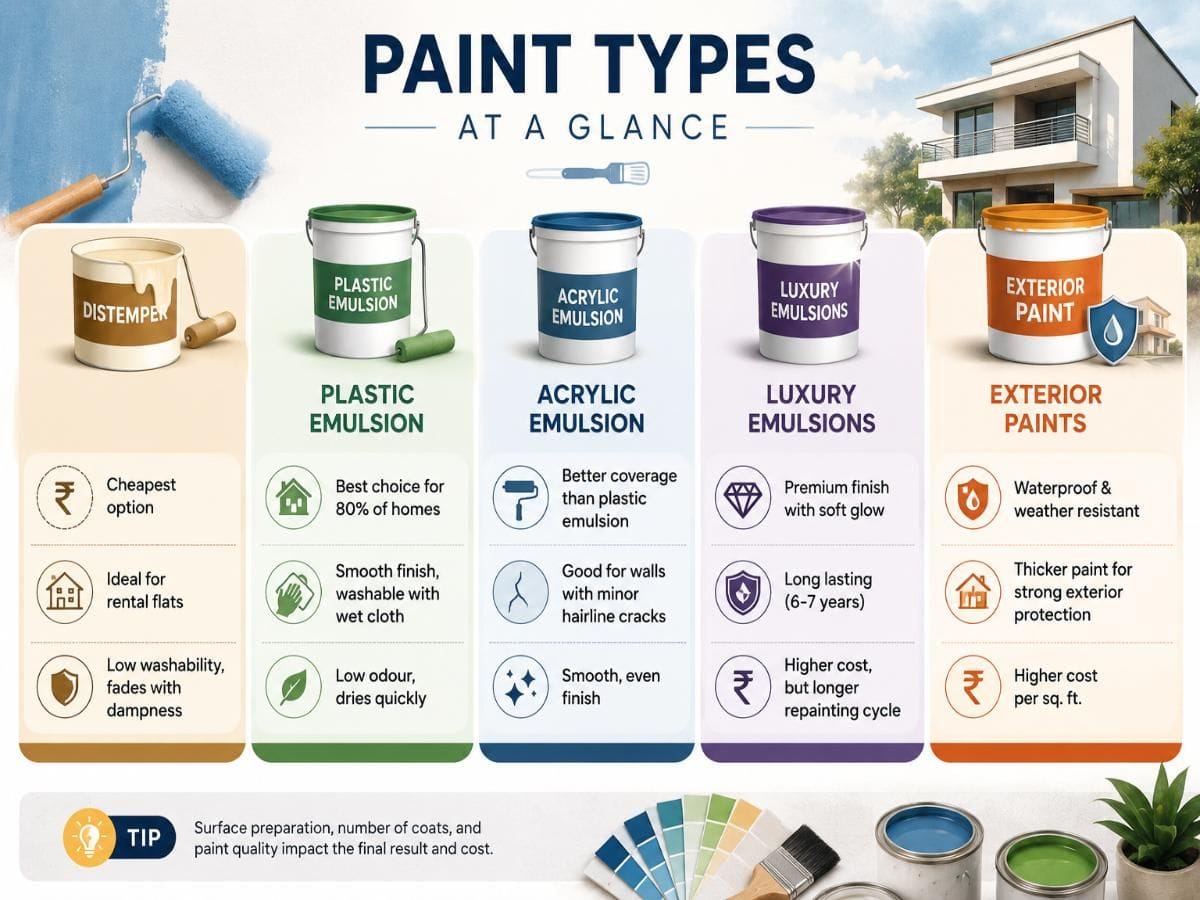 PAINT TYPES
AT A GLANCE

DISTEMPER

Cheapest option

Ideal for rental flats

Low washability, fades with dampness

PLASTIC EMULSION

PLASTIC EMULSION

Best choice for 80% of homes

Smooth finish, washable with wet cloth

Low odour, dries quickly

ACRYLIC EMULSION

ACRYLIC EMULSION

Better coverage than plastic emulsion

Good for walls with minor hairline cracks

Smooth, even finish

LUXURY EMULSIONS

LUXURY EMULSIONS

Premium finish with soft glow

Long lasting (6-7 years)

Higher cost, but longer repainting cycle

EXTERIOR PAINT

EXTERIOR PAINTS

Waterproof & weather resistant

Thicker paint for strong exterior protection

Higher cost per sq. ft.

TIP

Surface preparation, number of coats, and paint quality impact the final result and cost.